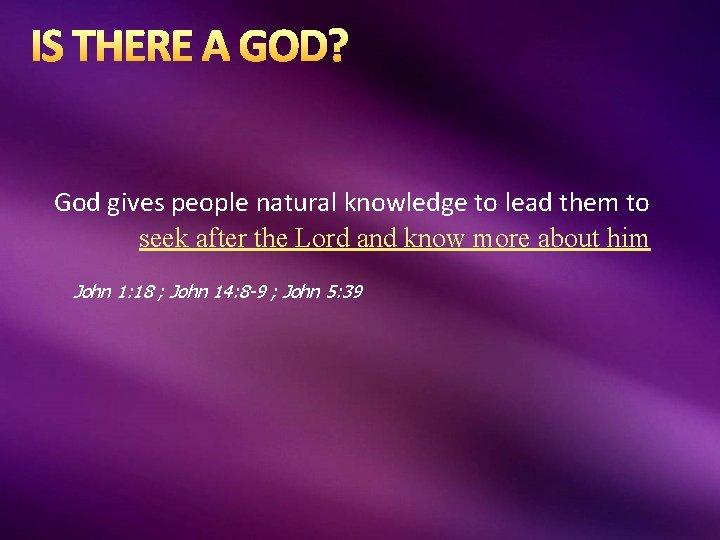 IS THERE A GOD?

God gives people natural knowledge to lead them to seek after the Lord and know more about him

John 1:18 ; John 14:8-9 ; John 5:39